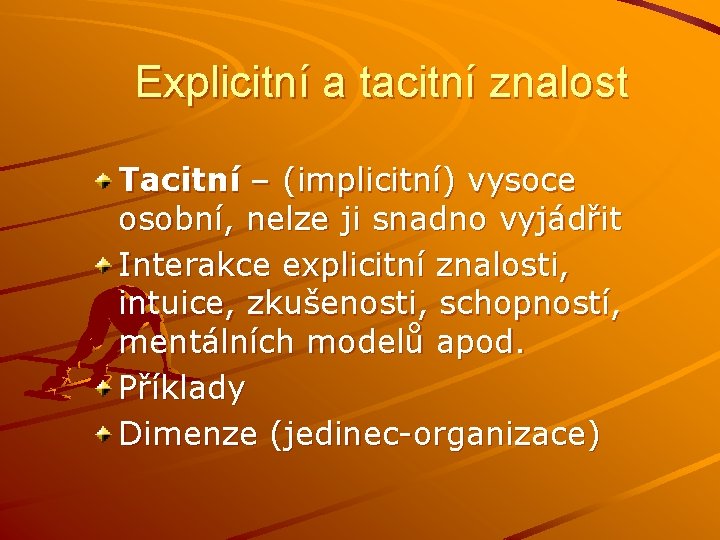 Explicitní a tacitní znalost

Tacitní – (implicitní) vysoce osobní, nelze ji snadno vyjádřit

Interakce explicitní znalosti, intuice, zkušenosti, schopností, mentálních modelů apod.

Příklady

Dimenze (jedinec-organizace)